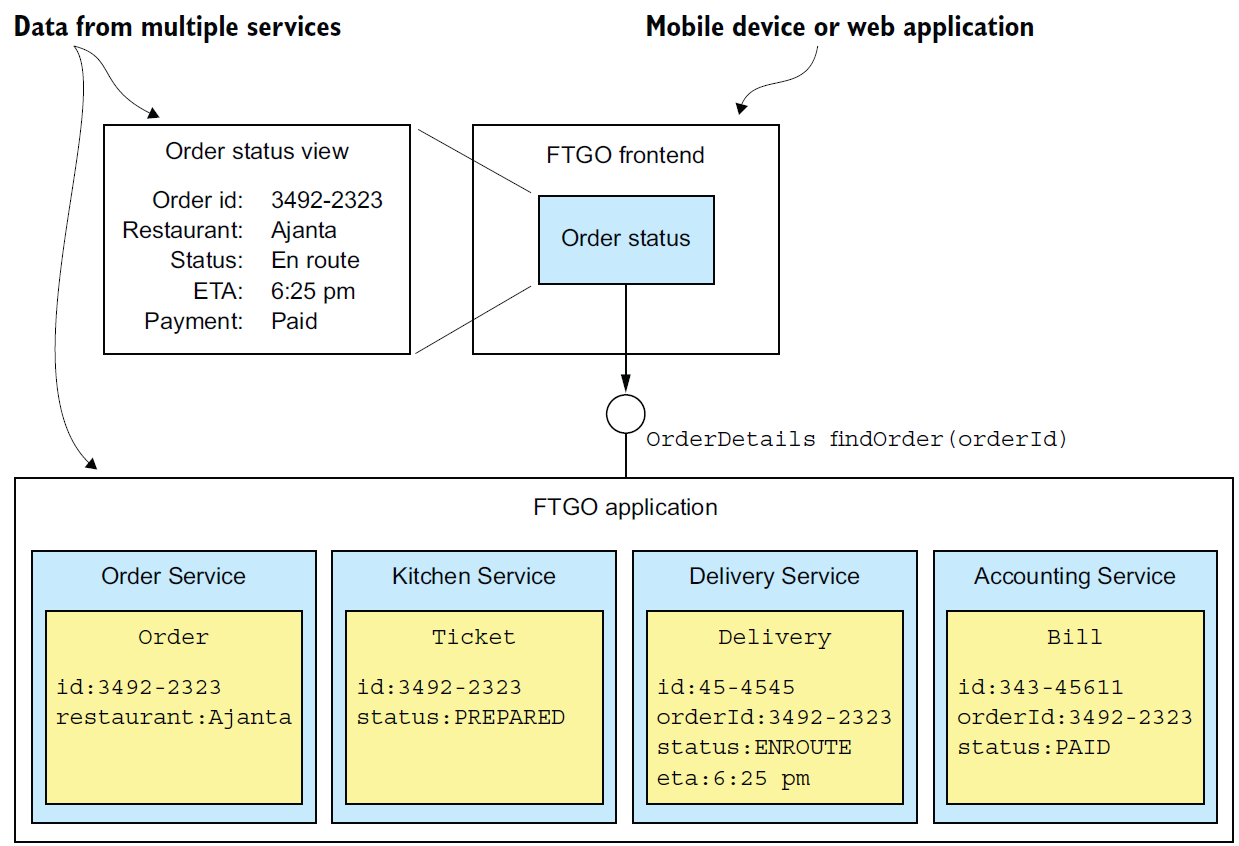 Data from multiple services

Mobile device or web application

Order status view

Order id: 3492-2323
Restaurant: Ajanta
Status: En route
ETA: 6:25 pm
Payment: Paid

FTGO frontend

Order status

OrderDetails findOrder(orderId)

FTGO application

Order Service

Order

id:3492-2323
restaurant:Ajanta

Kitchen Service

Ticket

id:3492-2323
status:PREPARED

Delivery Service

Delivery

id:45-4545
orderId:3492-2323
status:ENROUTE
eta:6:25 pm

Accounting Service

Bill

id:343-45611
orderId:3492-2323
status:PAID